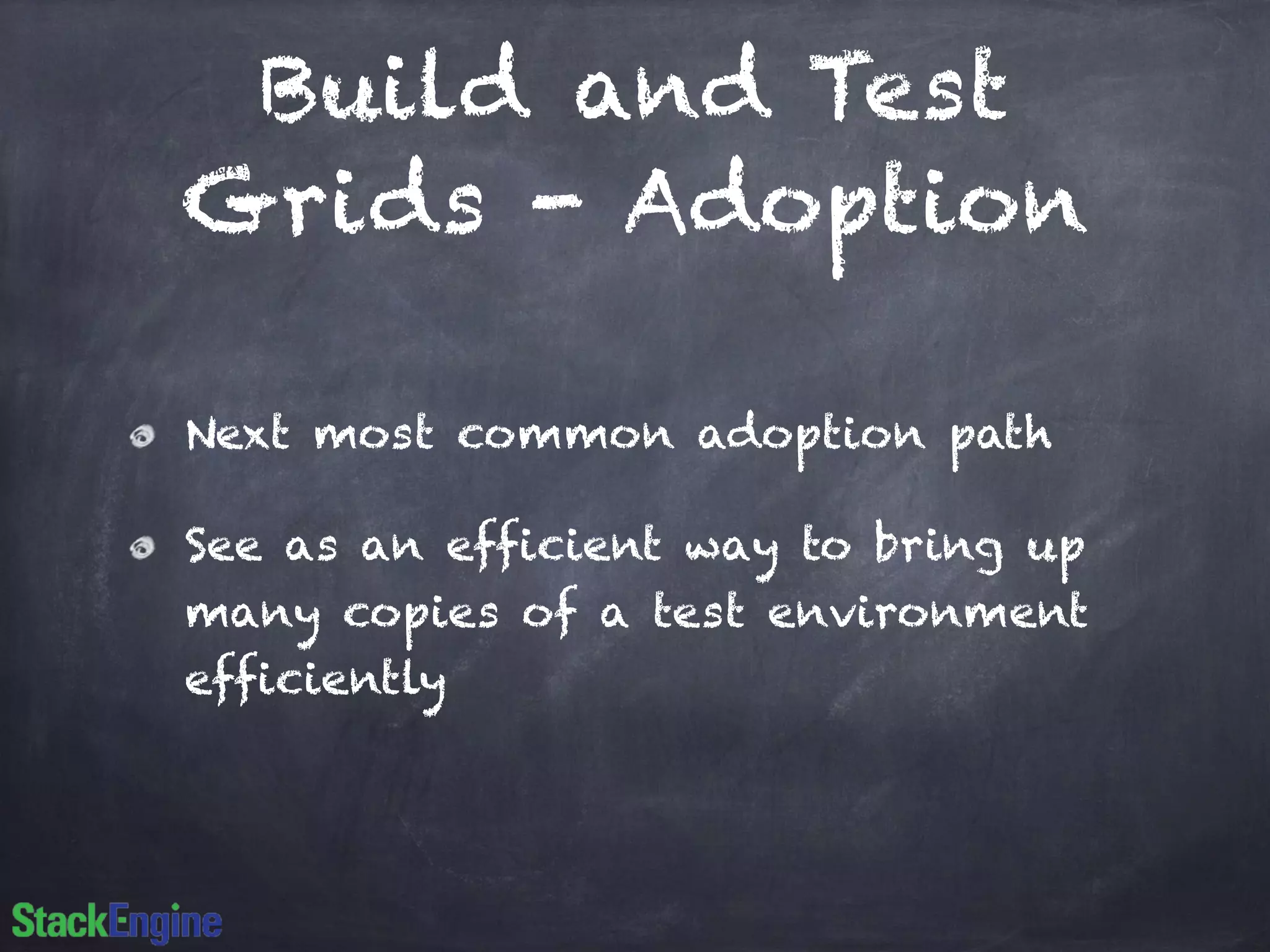 Build and Test Grids - Adoption

Next most common adoption path

See as an efficient way to bring up many copies of a test environment efficiently

StackEngine